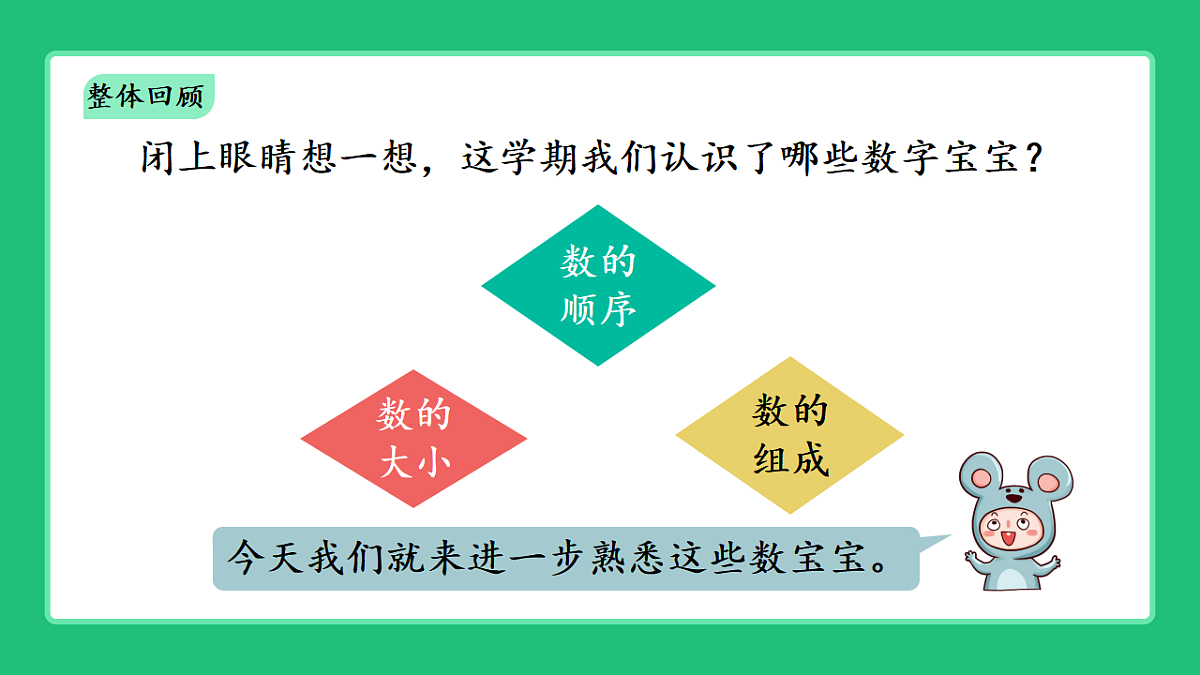 整体回顾

闭上眼睛想一想，这学期我们认识了哪些数字宝宝？

数的顺序

数的大小

数的组成

今天我们就来进一步熟悉这些数宝宝。